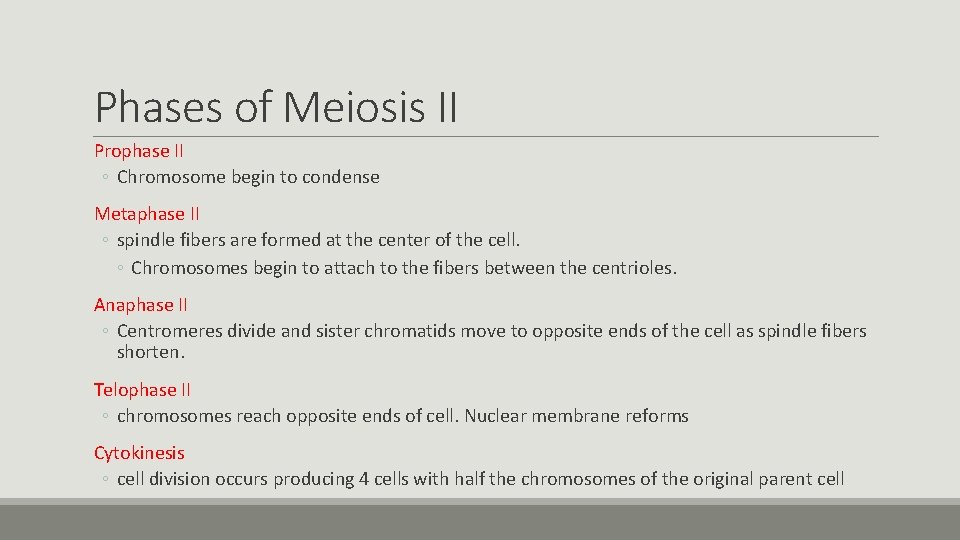 Phases of Meiosis II

Prophase II
◦ Chromosome begin to condense

Metaphase II
◦ spindle fibers are formed at the center of the cell.
◦ Chromosomes begin to attach to the fibers between the centrioles.

Anaphase II
◦ Centromeres divide and sister chromatids move to opposite ends of the cell as spindle fibers shorten.

Telophase II
◦ chromosomes reach opposite ends of cell. Nuclear membrane reforms

Cytokinesis
◦ cell division occurs producing 4 cells with half the chromosomes of the original parent cell